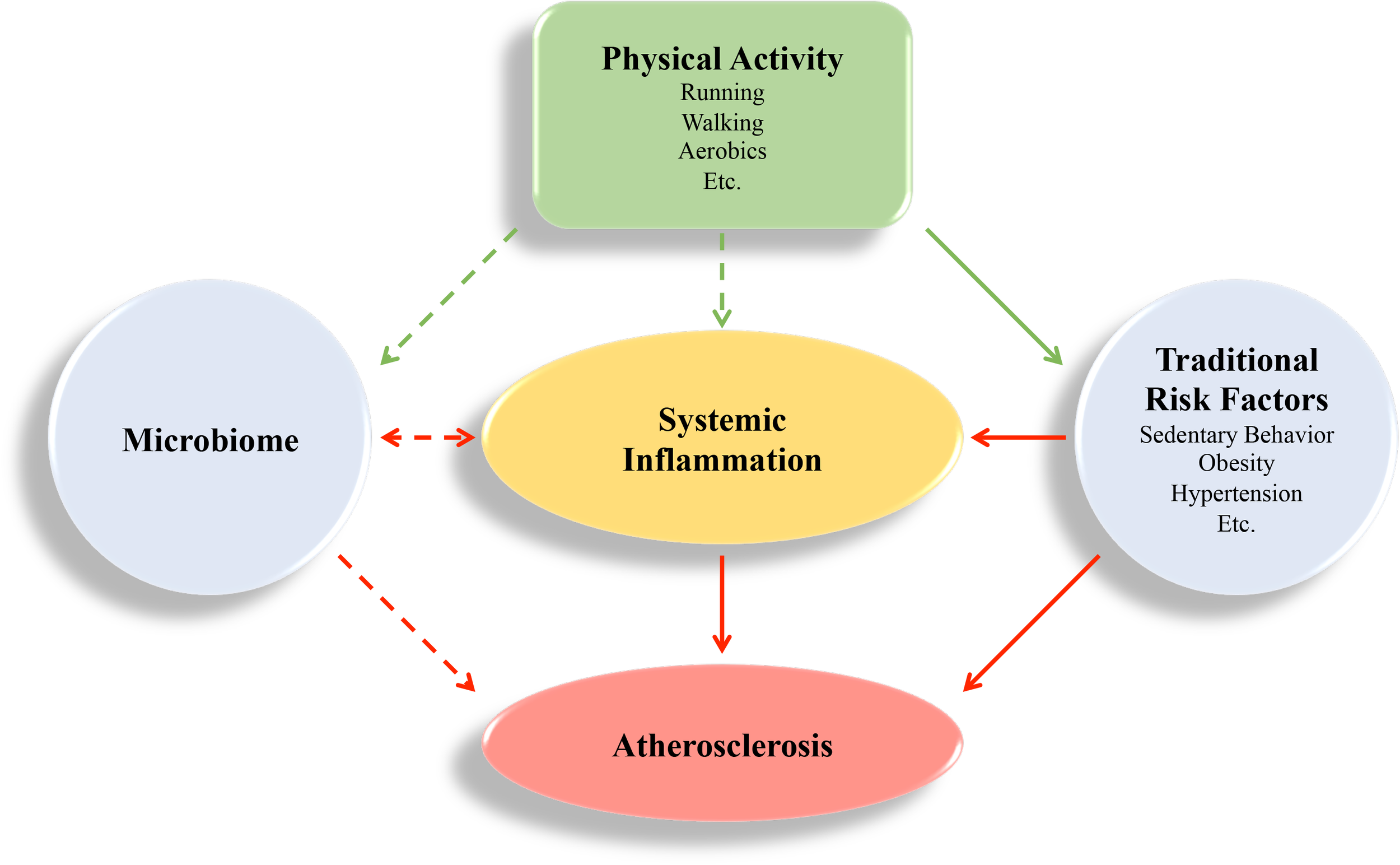 Physical Activity
Running
Walking
Aerobics
Etc.

Microbiome

Systemic Inflammation

Traditional Risk Factors
Sedentary Behavior
Obesity
Hypertension
Etc.

Atherosclerosis